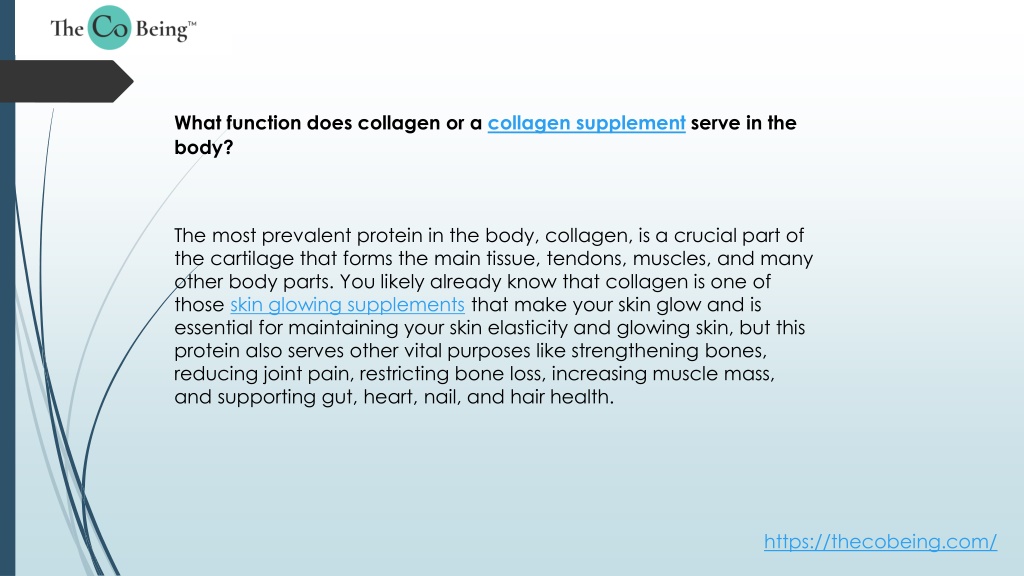 The Co Being™

What function does collagen or a collagen supplement serve in the body?

The most prevalent protein in the body, collagen, is a crucial part of the cartilage that forms the main tissue, tendons, muscles, and many other body parts. You likely already know that collagen is one of those skin glowing supplements that make your skin glow and is essential for maintaining your skin elasticity and glowing skin, but this protein also serves other vital purposes like strengthening bones, reducing joint pain, restricting bone loss, increasing muscle mass, and supporting gut, heart, nail, and hair health.

https://thecobeing.com/